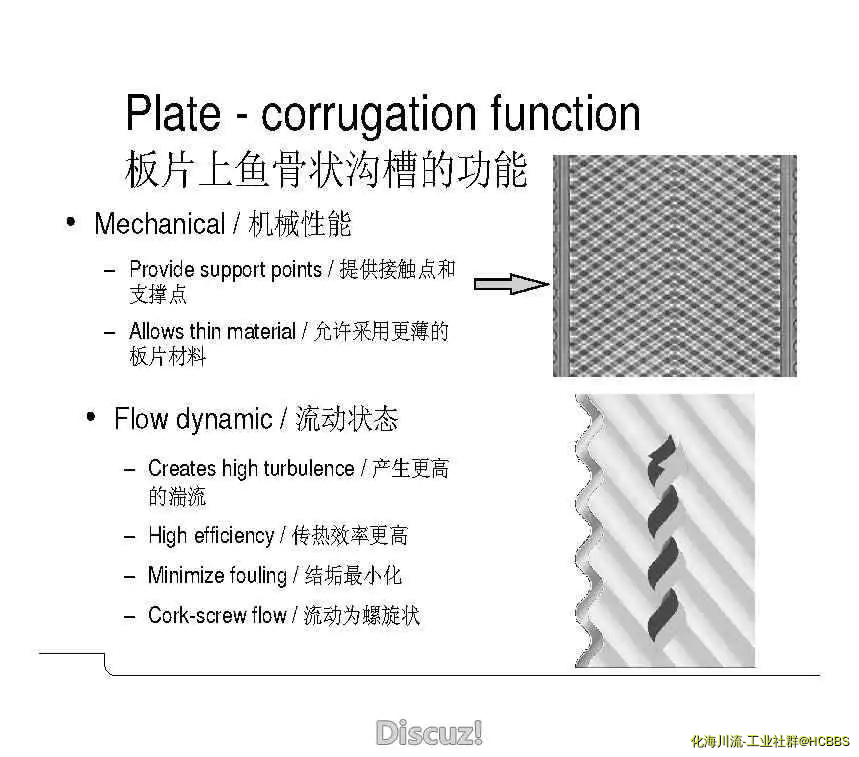 Plate - corrugation function
板片上鱼骨状沟槽的功能

• Mechanical / 机械性能

– Provide support points / 提供接触点和支撑点

– Allows thin material / 允许采用更薄的板片材料

• Flow dynamic / 流动状态

– Creates high turbulence / 产生更高的湍流

– High efficiency / 传热效率更高

– Minimize fouling / 结垢最小化

– Cork-screw flow / 流动为螺旋状

Discuz!

化海川流-工业社群@HCBBS